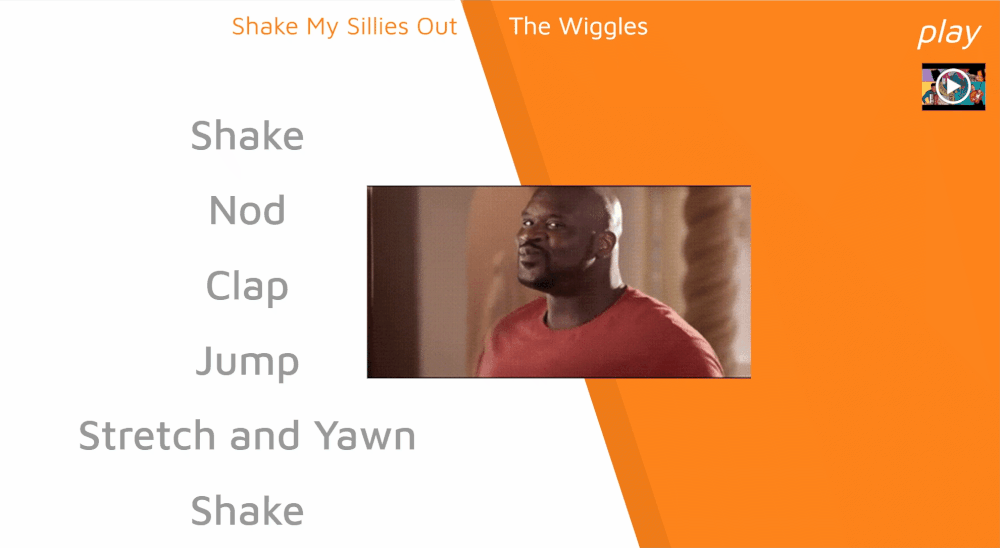 Shake My Sillies Out The Wiggles

play

Shake

Nod

Clap

Jump

Stretch and Yawn

Shake